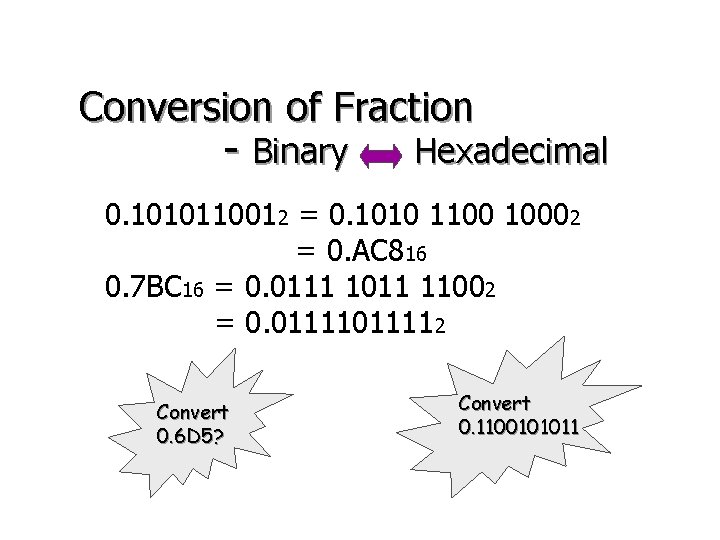 Conversion of Fraction
- Binary ⟷ Hexadecimal

$0.101011001_2 = 0.1010\ 1100\ 1000_2$
$= 0.AC8_{16}$
$0.7BC_{16} = 0.0111\ 1011\ 1100_2$
$= 0.0111101111_2$

Convert 0.6D5?

Convert 0.1100101011